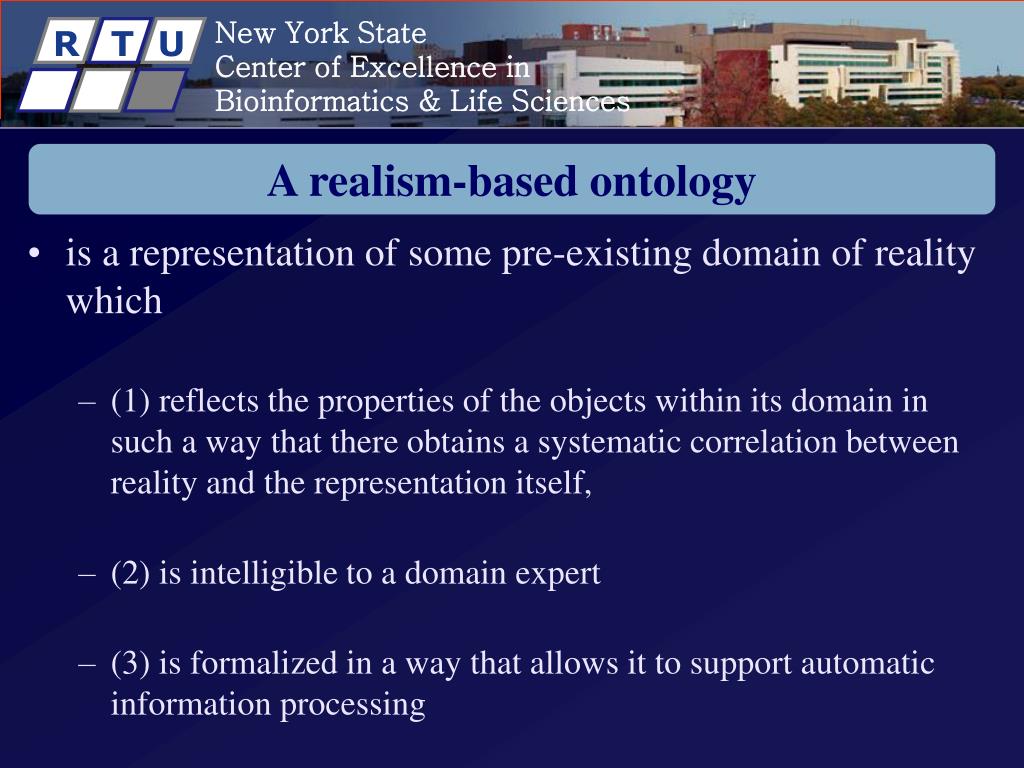 R T U

New York State
Center of Excellence in
Bioinformatics & Life Sciences

A realism-based ontology

• is a representation of some pre-existing domain of reality which

– (1) reflects the properties of the objects within its domain in such a way that there obtains a systematic correlation between reality and the representation itself,

– (2) is intelligible to a domain expert

– (3) is formalized in a way that allows it to support automatic information processing